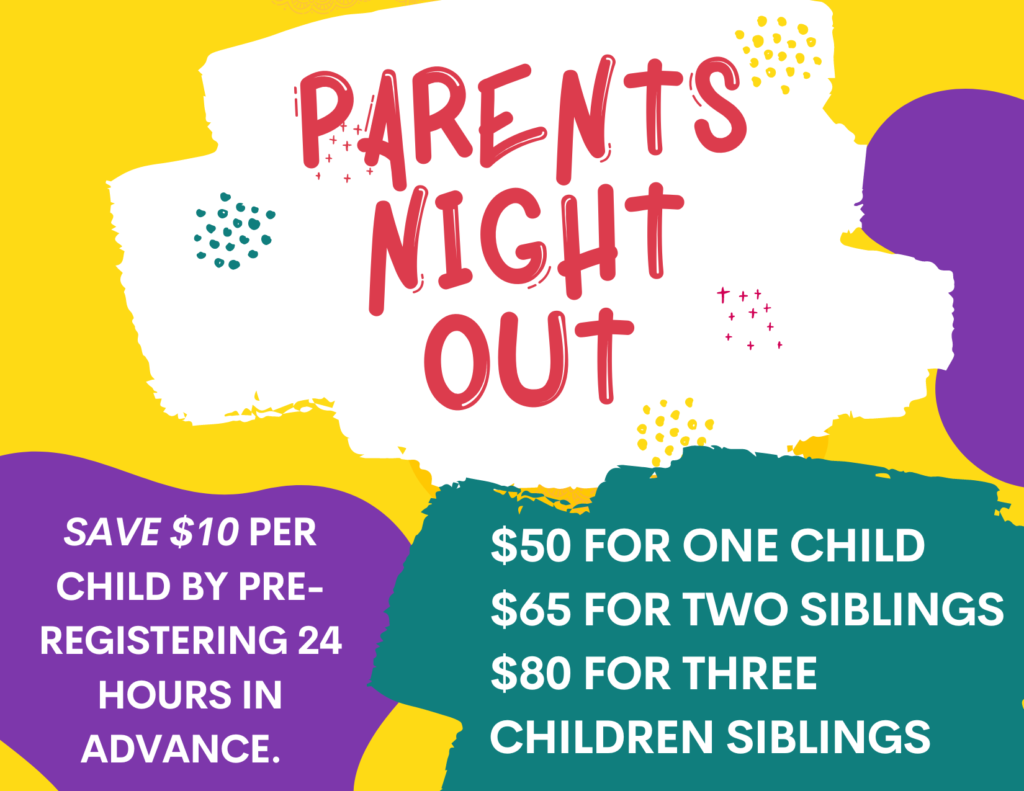 PARENTS NIGHT OUT

SAVE \$10 PER CHILD BY PRE-REGISTERING 24 HOURS IN ADVANCE.

\$50 FOR ONE CHILD
\$65 FOR TWO SIBLINGS
\$80 FOR THREE CHILDREN SIBLINGS